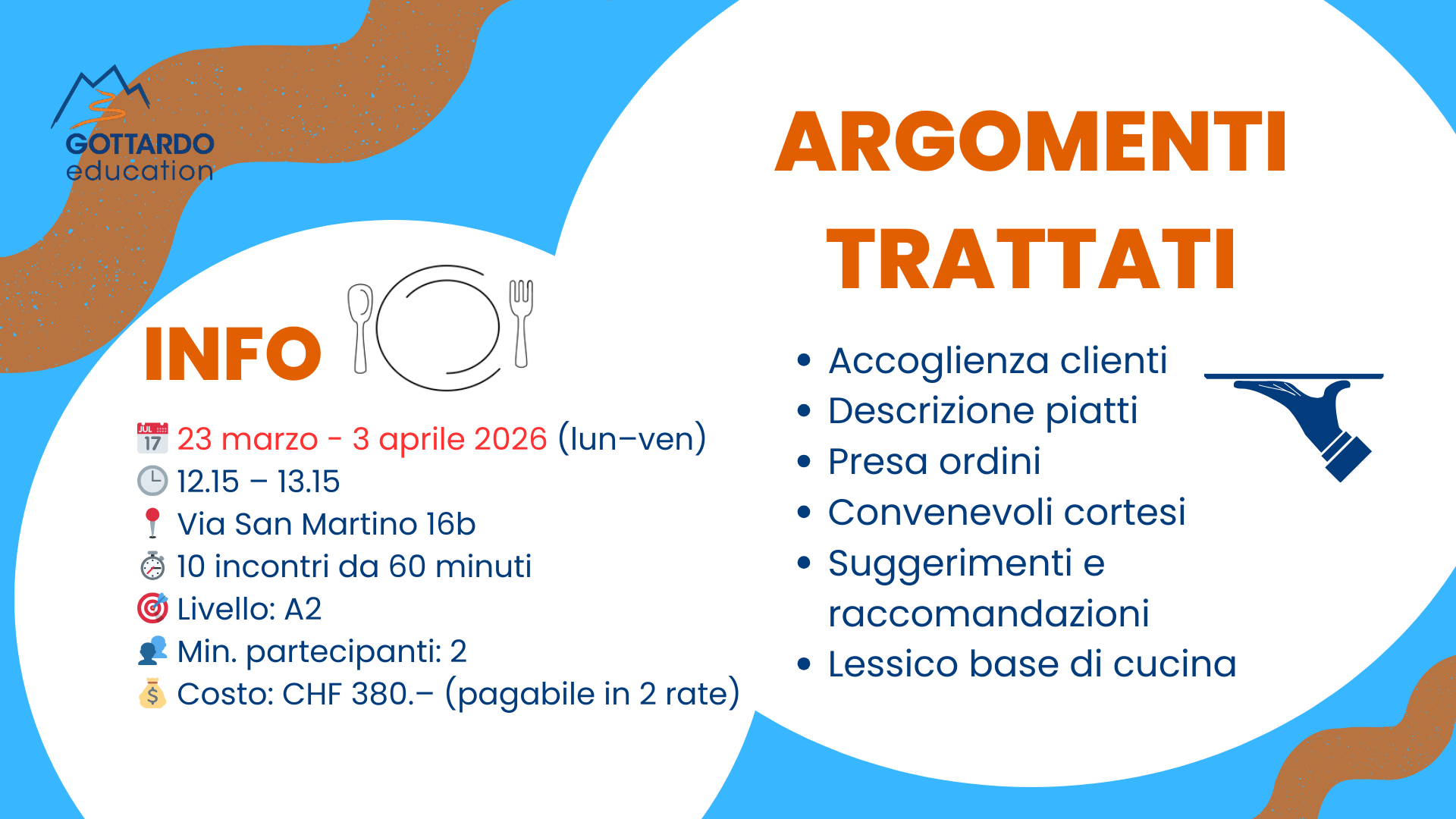 GOTTARDO
education

INFO

JUL 17 23 marzo - 3 aprile 2026 (lun–ven)
12.15 – 13.15
Via San Martino 16b
10 incontri da 60 minuti
Livello: A2
Min. partecipanti: 2
Costo: CHF 380.– (pagabile in 2 rate)

ARGOMENTI TRATTATI

• Accoglienza clienti
• Descrizione piatti
• Presa ordini
• Convenevoli cortesi
• Suggerimenti e raccomandazioni
• Lessico base di cucina